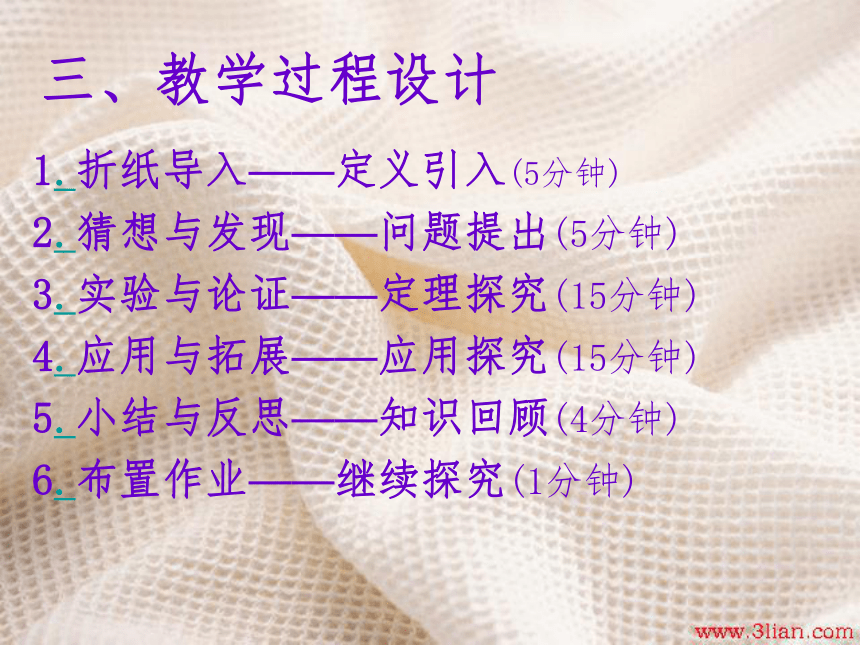 三、教学过程设计

1. 折纸导入——定义引入(5分钟)
2. 猜想与发现——问题提出(5分钟)
3. 实验与论证——定理探究(15分钟)
4. 应用与拓展——应用探究(15分钟)
5. 小结与反思——知识回顾(4分钟)
6. 布置作业——继续探究(1分钟)

www.3lian.com